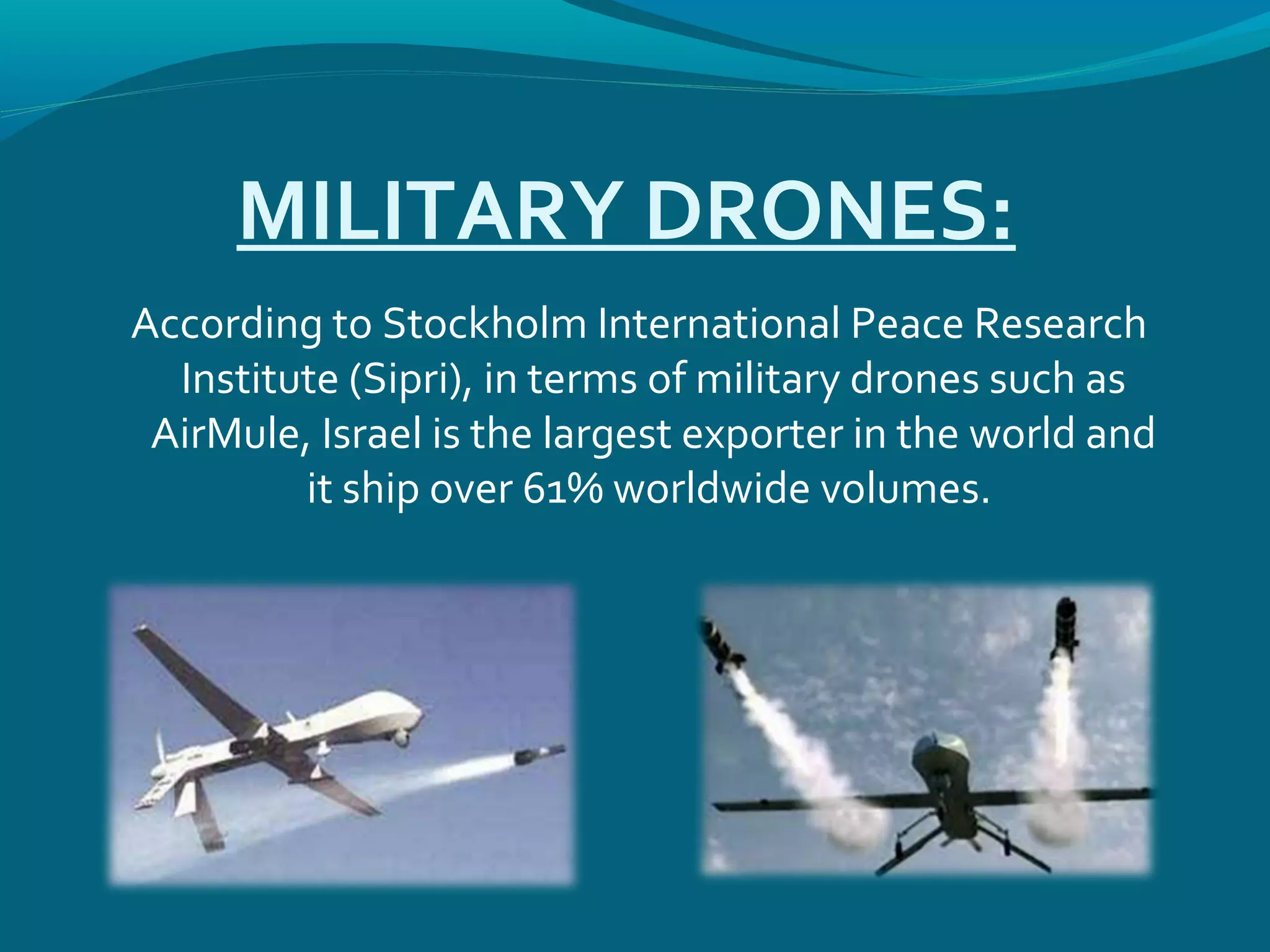 MILITARY DRONES:

According to Stockholm International Peace Research Institute (Sipri), in terms of military drones such as AirMule, Israel is the largest exporter in the world and it ship over 61% worldwide volumes.